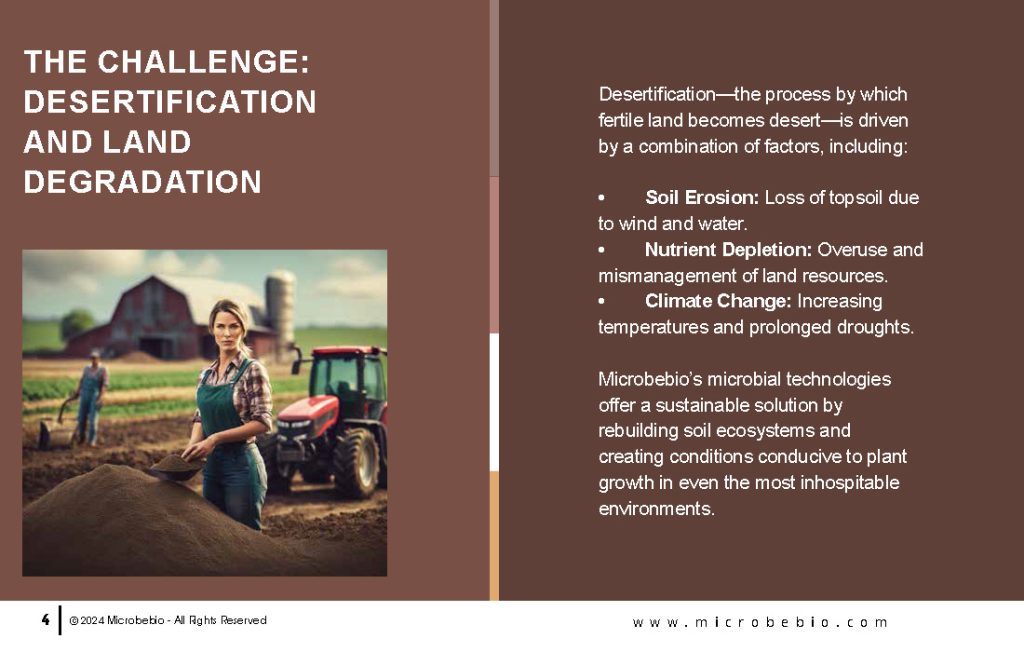 THE CHALLENGE: DESERTIFICATION AND LAND DEGRADATION

Desertification—the process by which fertile land becomes desert—is driven by a combination of factors, including:

• Soil Erosion: Loss of topsoil due to wind and water.
• Nutrient Depletion: Overuse and mismanagement of land resources.
• Climate Change: Increasing temperatures and prolonged droughts.

Microbebio's microbial technologies offer a sustainable solution by rebuilding soil ecosystems and creating conditions conducive to plant growth in even the most inhospitable environments.

4 | © 2024 Microbebio - All Rights Reserved

www.microbebio.com